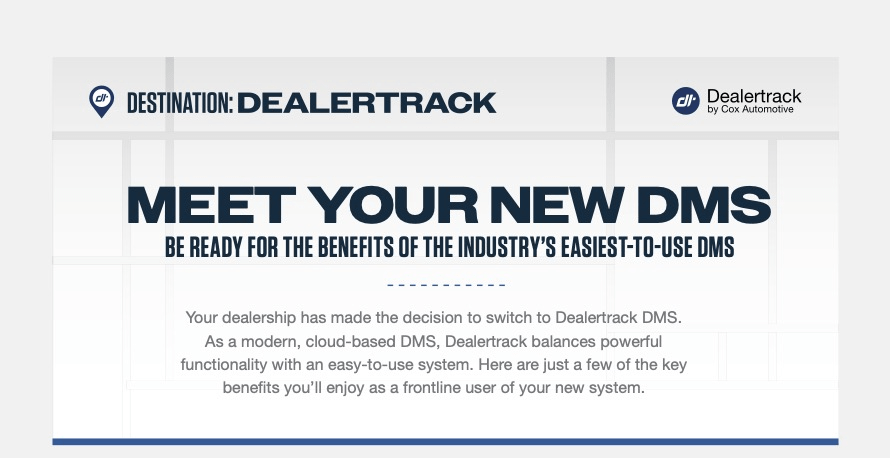 DESTINATION: DEALERTRACK

Dealertrack
by Cox Automotive

MEET YOUR NEW DMS

BE READY FOR THE BENEFITS OF THE INDUSTRY'S EASIEST-TO-USE DMS

Your dealership has made the decision to switch to Dealertrack DMS. As a modern, cloud-based DMS, Dealertrack balances powerful functionality with an easy-to-use system. Here are just a few of the key benefits you'll enjoy as a frontline user of your new system.